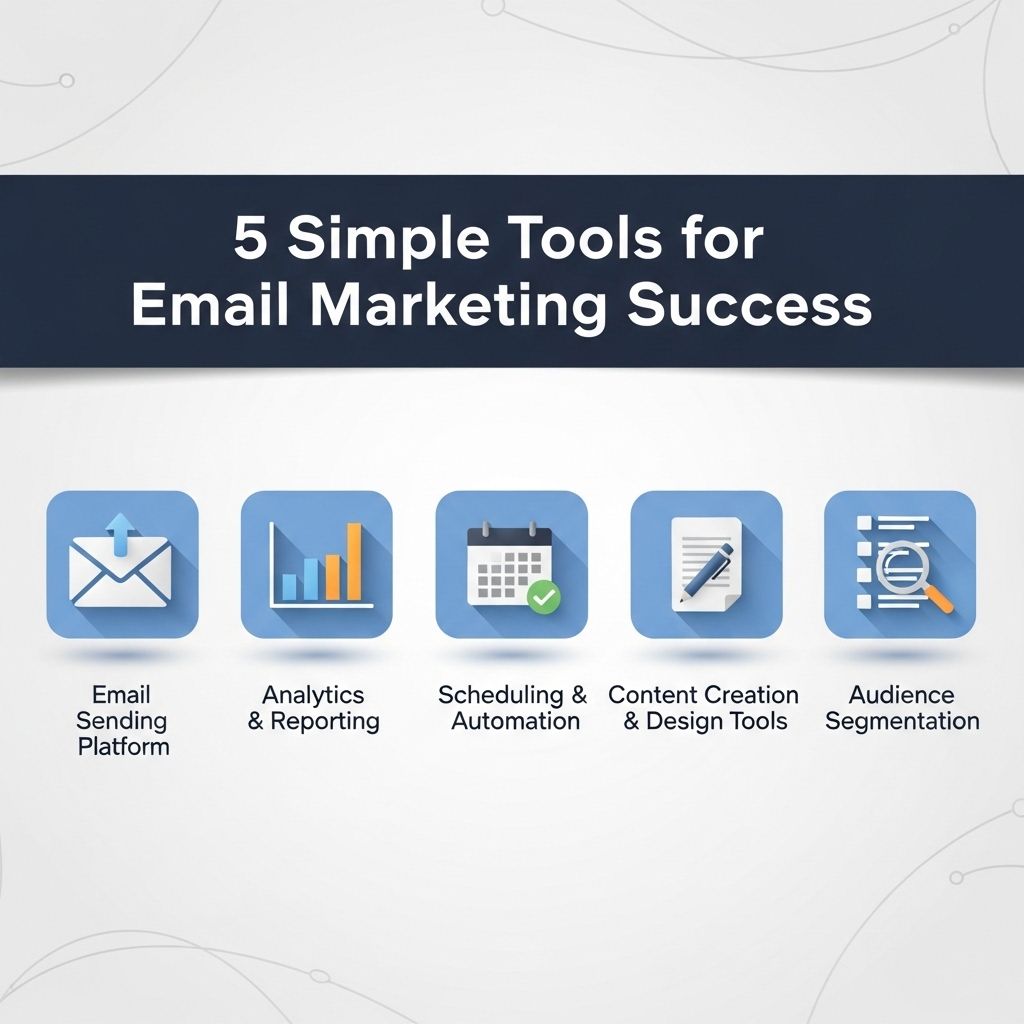 5 Simple Tools for Email Marketing Success

Email Sending Platform

Analytics & Reporting

Scheduling & Automation

Content Creation & Design Tools

Audience Segmentation